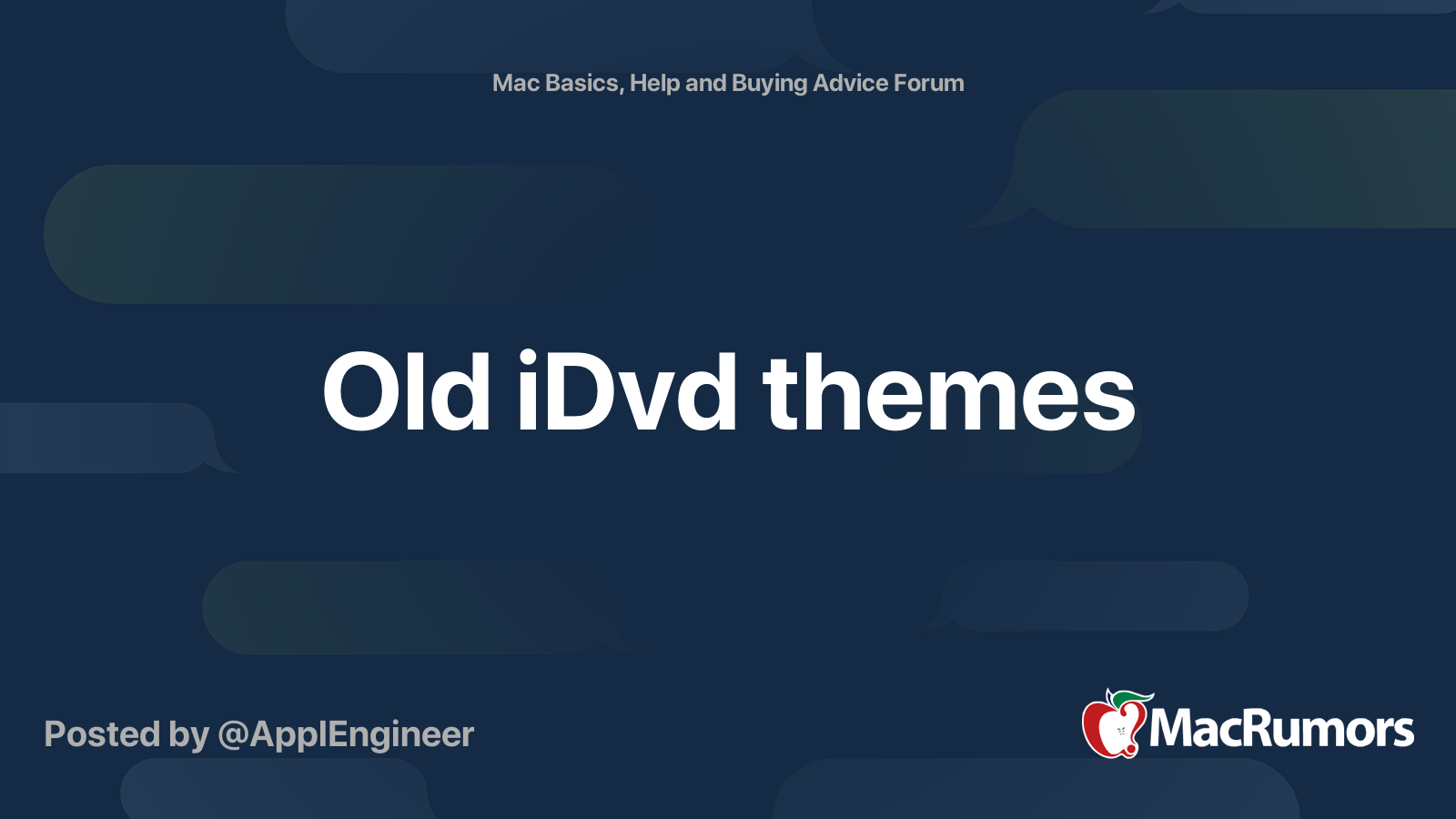 Mac Basics, Help and Buying Advice Forum

Old iDvd themes

Posted by @ApplEngineer

MacRumors